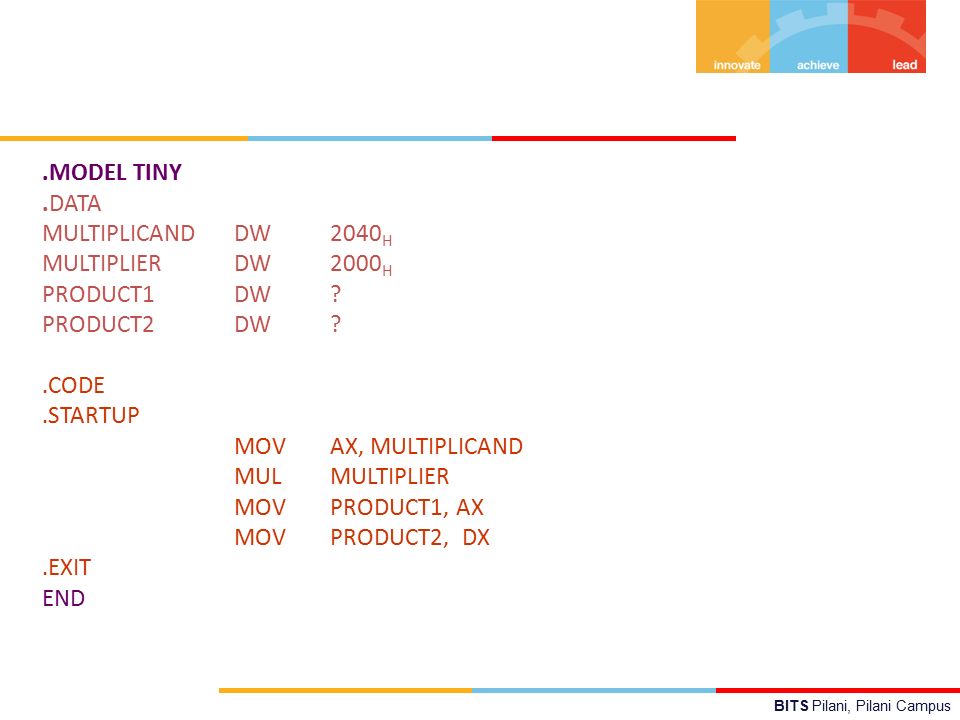 innovate achieve lead

.MODEL TINY
.DATA
MULTIPLICAND DW $2040_H$
MULTIPLIER DW $2000_H$
PRODUCT1 DW ?
PRODUCT2 DW ?

.CODE
.STARTUP
MOV AX, MULTIPLICAND
MUL MULTIPLIER
MOV PRODUCT1, AX
MOV PRODUCT2, DX
.EXIT
END

BITS Pilani, Pilani Campus